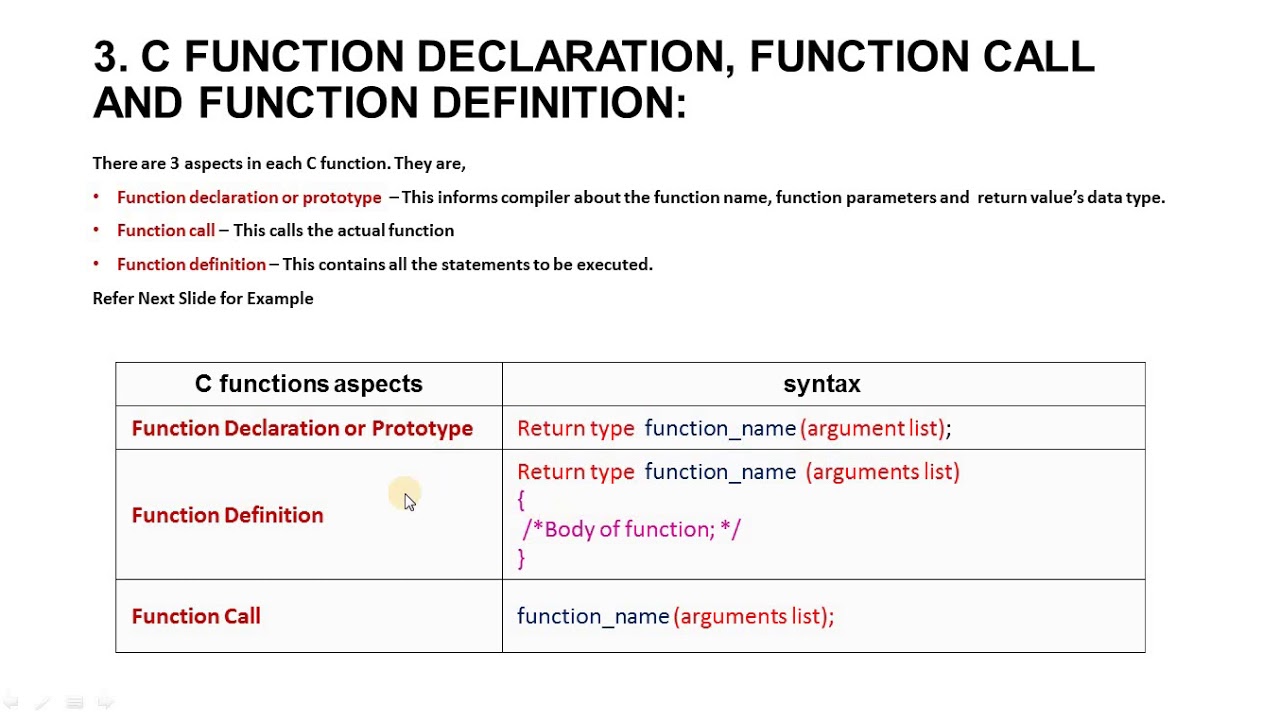 3. C FUNCTION DECLARATION, FUNCTION CALL AND FUNCTION DEFINITION:

There are 3 aspects in each C function. They are,

• Function declaration or prototype – This informs compiler about the function name, function parameters and return value's data type.

• Function call – This calls the actual function

• Function definition – This contains all the statements to be executed.

Refer Next Slide for Example

| C functions aspects | syntax |
|---|---|
| Function Declaration or Prototype | Return type function_name (argument list); |
| Function Definition | Return type function_name (arguments list) { /*Body of function; */ } |
| Function Call | function_name (arguments list); |